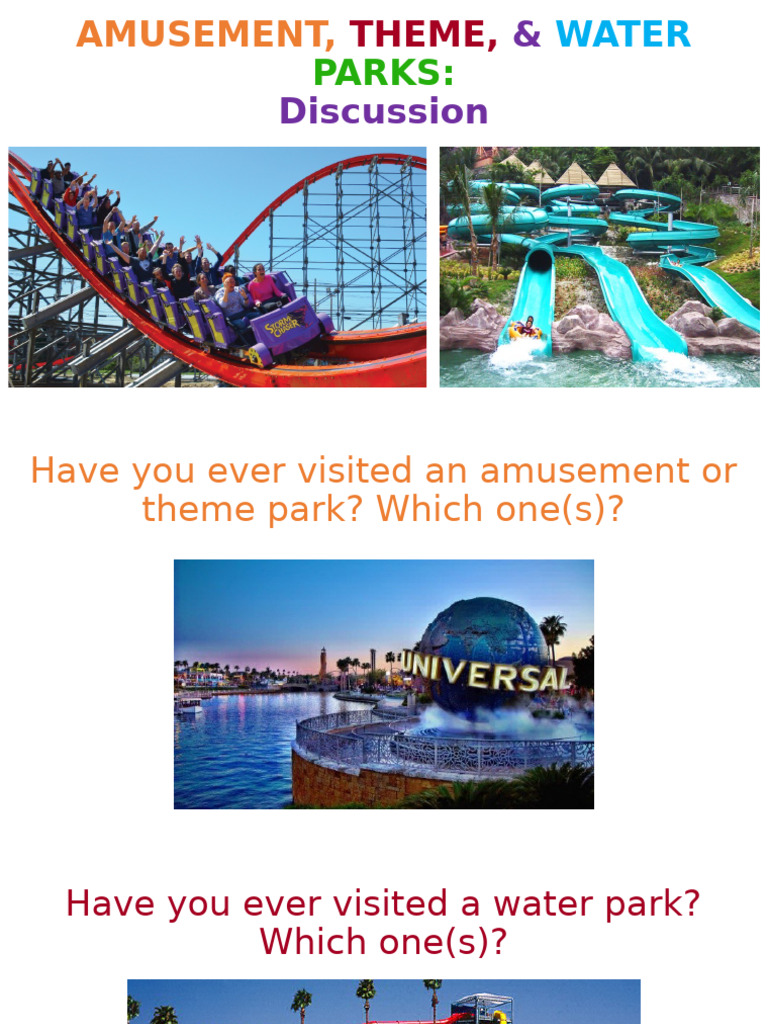 AMUSEMENT, THEME, & WATER PARKS:
Discussion

Have you ever visited an amusement or theme park? Which one(s)?

UNIVERSAL

Have you ever visited a water park? Which one(s)?